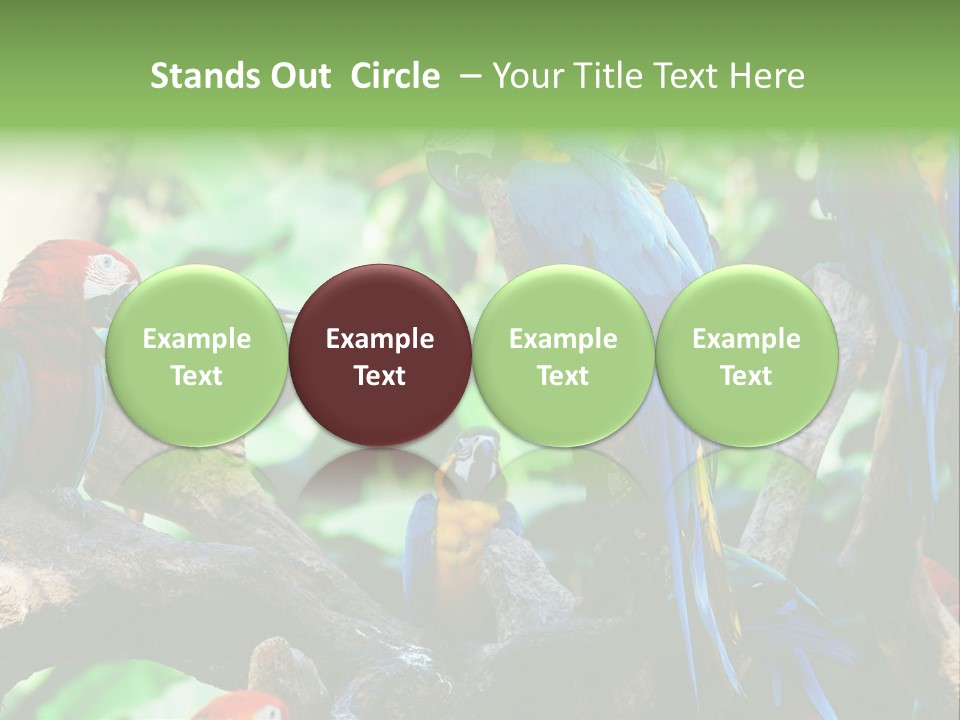 Stands Out Circle – Your Title Text Here

Example Text

Example Text

Example Text

Example Text